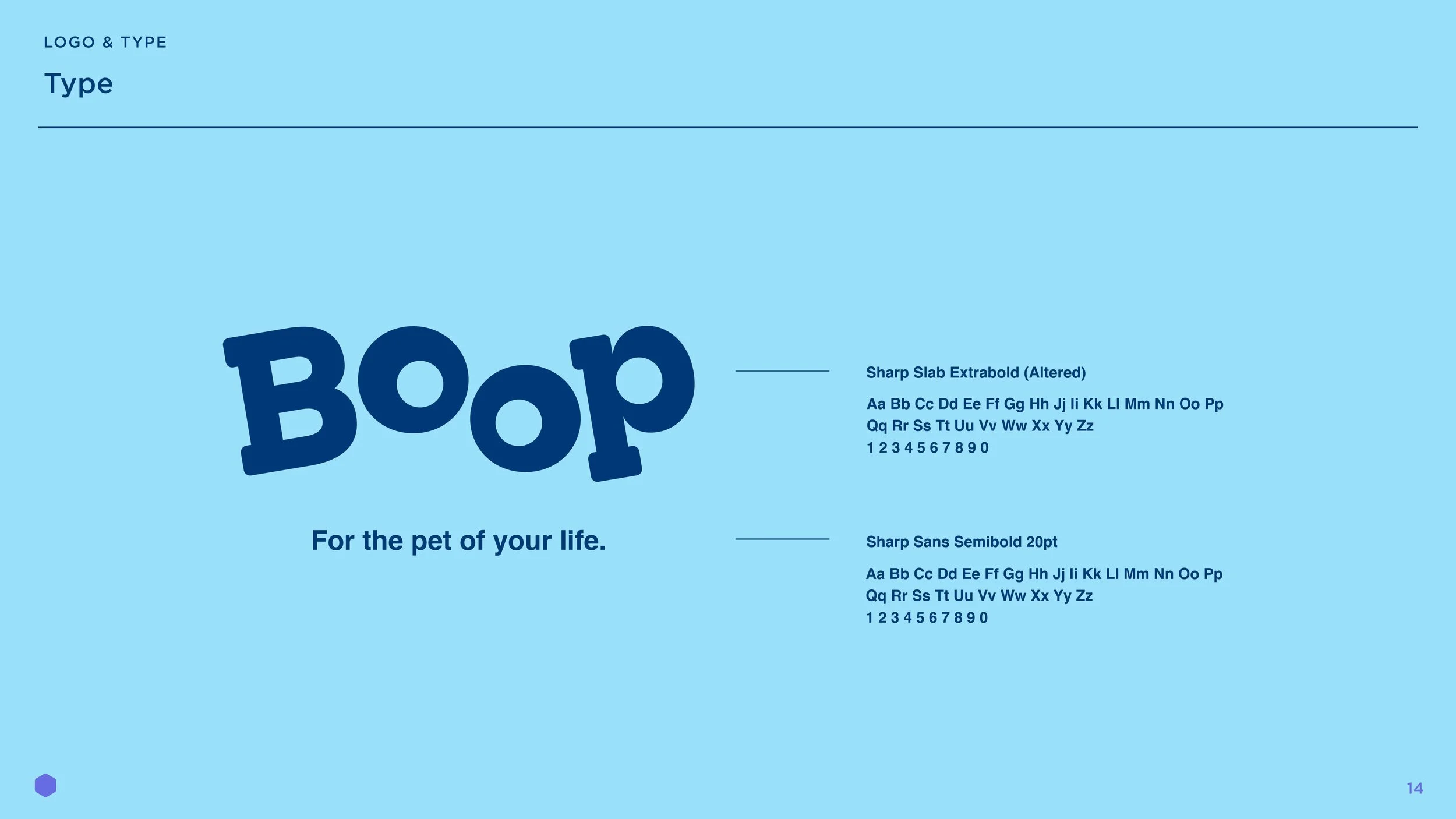 LOGO & TYPE

Type

Boop

For the pet of your life.

Sharp Slab Extrabold (Altered)

Aa Bb Cc Dd Ee Ff Gg Hh Jj Ii Kk Ll Mm Nn Oo Pp Qq Rr Ss Tt Uu Vv Ww Xx Yy Zz
1 2 3 4 5 6 7 8 9 0

Sharp Sans Semibold 20pt

Aa Bb Cc Dd Ee Ff Gg Hh Jj Ii Kk Ll Mm Nn Oo Pp Qq Rr Ss Tt Uu Vv Ww Xx Yy Zz
1 2 3 4 5 6 7 8 9 0

14